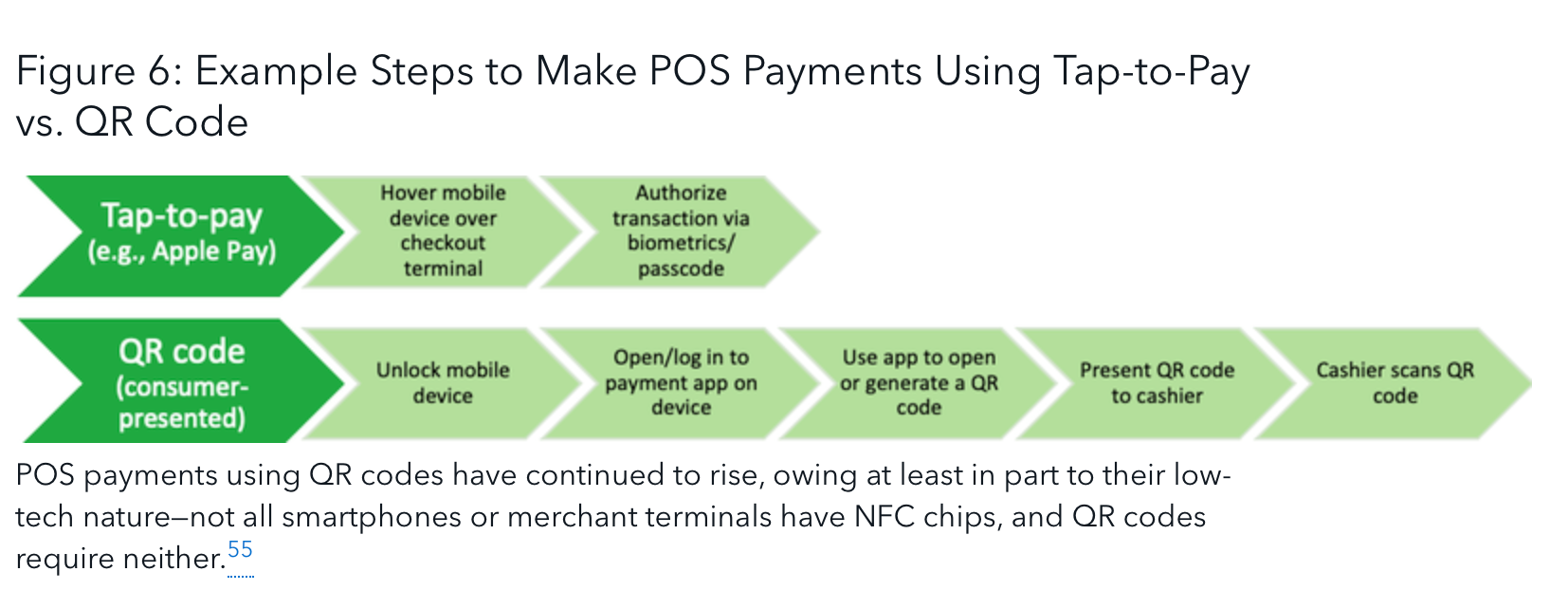 Figure 6: Example Steps to Make POS Payments Using Tap-to-Pay vs. QR Code

Tap-to-pay (e.g., Apple Pay)

Hover mobile device over checkout terminal

Authorize transaction via biometrics/ passcode

QR code (consumer-presented)

Unlock mobile device

Open/log in to payment app on device

Use app to open or generate a QR code

Present QR code to cashier

Cashier scans QR code

POS payments using QR codes have continued to rise, owing at least in part to their low-tech nature—not all smartphones or merchant terminals have NFC chips, and QR codes require neither.$^{55}$